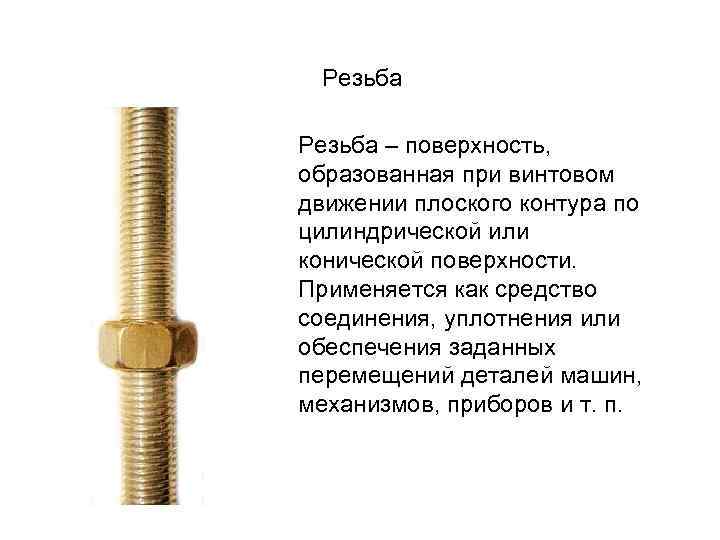 Резьба

Резьба – поверхность, образованная при винтовом движении плоского контура по цилиндрической или конической поверхности. Применяется как средство соединения, уплотнения или обеспечения заданных перемещений деталей машин, механизмов, приборов и т. п.